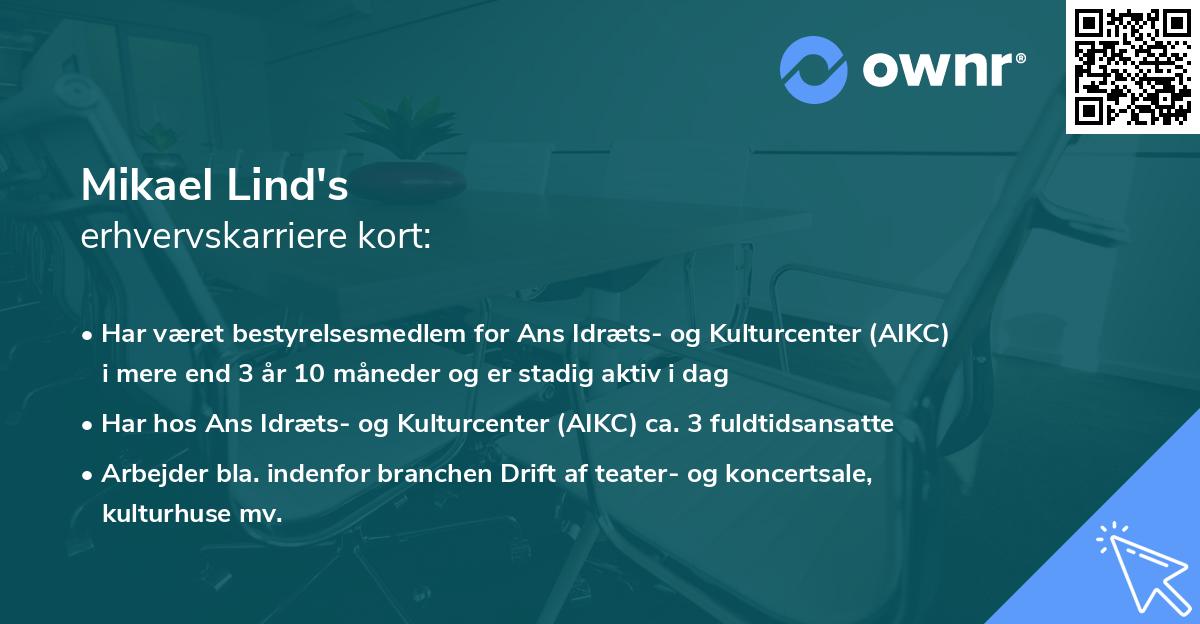 ownr®

Mikael Lind's
erhvervskarriere kort:

• Har været bestyrelsesmedlem for Ans Idræts- og Kulturcenter (AIKC) i mere end 3 år 10 måneder og er stadig aktiv i dag

• Har hos Ans Idræts- og Kulturcenter (AIKC) ca. 3 fuldtidsansatte

• Arbejder bla. indenfor branchen Drift af teater- og koncertsale, kulturhuse mv.